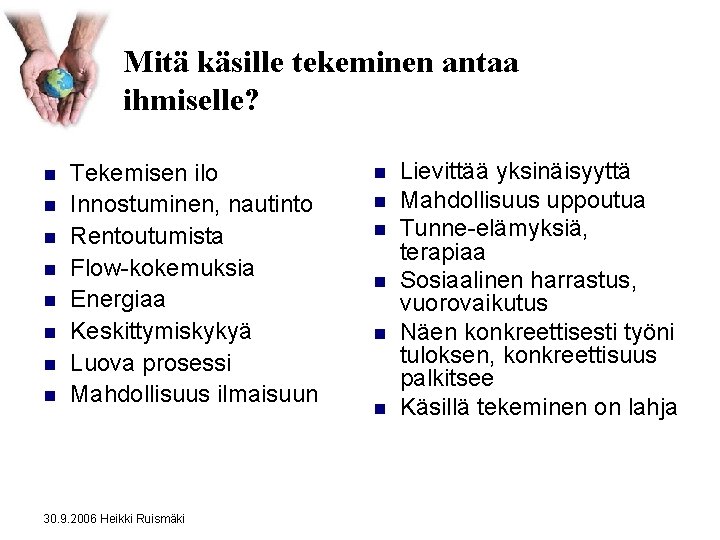 Mitä käsille tekeminen antaa ihmiselle?

- Tekemisen ilo
- Innostuminen, nautinto
- Rentoutumista
- Flow-kokemuksia
- Energiaa
- Keskittymiskykyä
- Luova prosessi
- Mahdollisuus ilmaisuun

- Lievittää yksinäisyyttä
- Mahdollisuus uppoutua
- Tunne-elämyksiä, terapiaa
- Sosiaalinen harrastus, vuorovaikutus
- Näen konkreettisesti työni tuloksen, konkreettisuus palkitsee
- Käsillä tekeminen on lahja

30.9.2006 Heikki Ruismäki